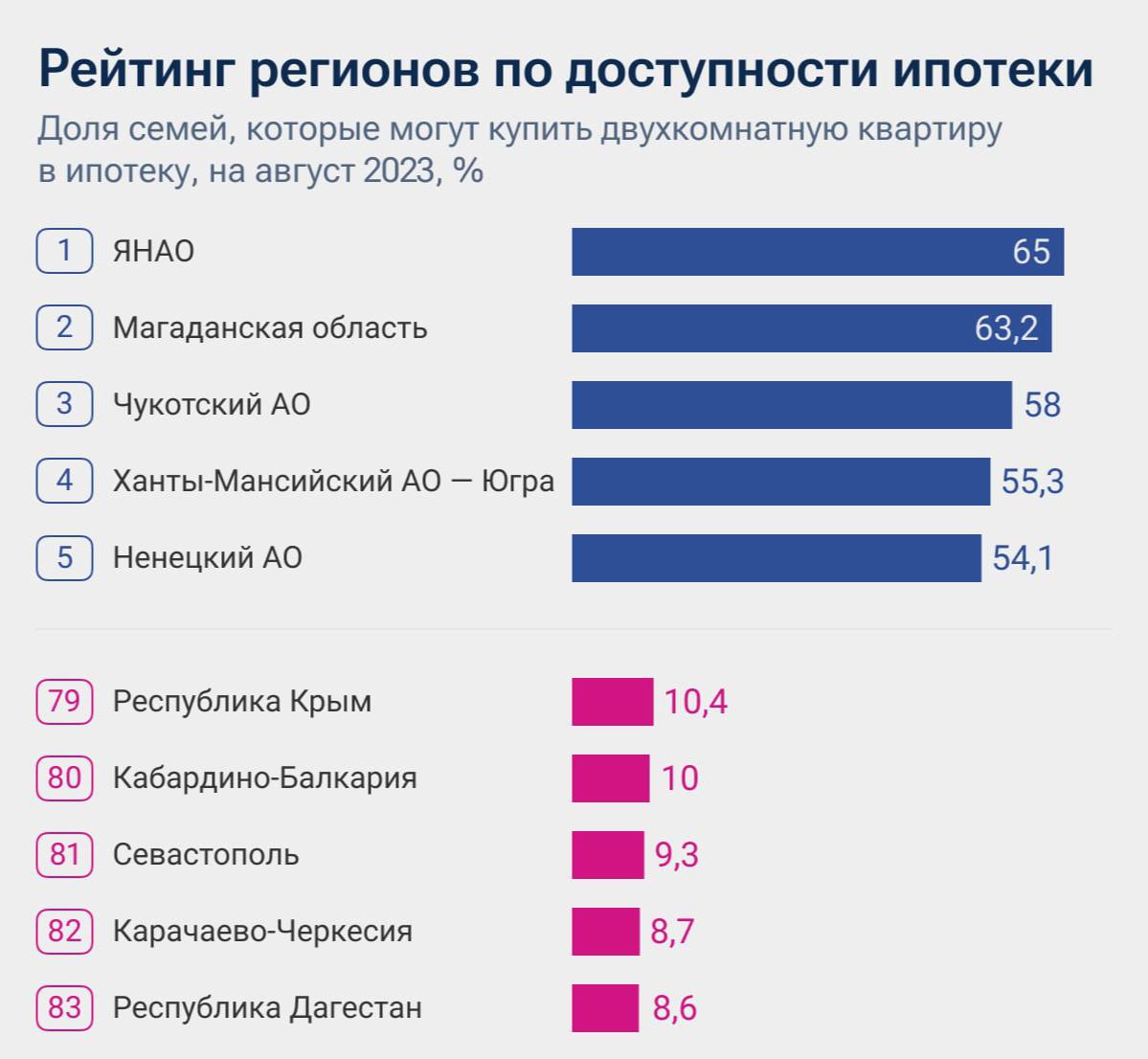 Рейтинг регионов по доступности ипотеки

Доля семей, которые могут купить двухкомнатную квартиру в ипотеку, на август 2023, %

1 ЯНАО 65

2 Магаданская область 63,2

3 Чукотский АО 58

4 Ханты-Мансийский АО — Югра 55,3

5 Ненецкий АО 54,1

79 Республика Крым 10,4

80 Кабардино-Балкария 10

81 Севастополь 9,3

82 Карачаево-Черкесия 8,7

83 Республика Дагестан 8,6